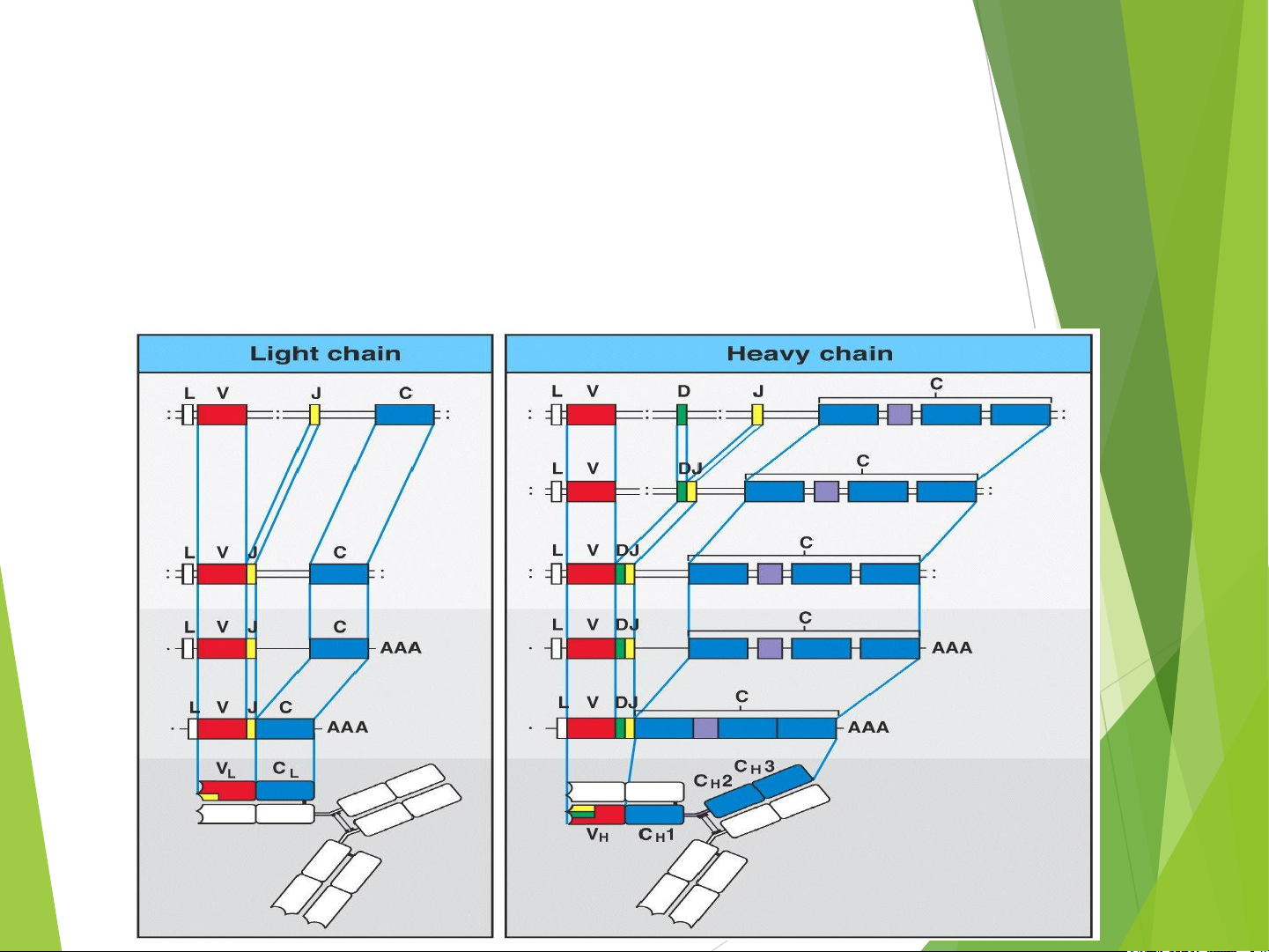 Light chain

L V J C

L V J C

L V J C AAA

L V J C AAA

$V_L$ $C_L$

Heavy chain

L V D J C

L V DJ C

L V DJ C

L V DJ C AAA

L V DJ C AAA

$C_H2$ $C_H3$

$V_H$ $C_H1$